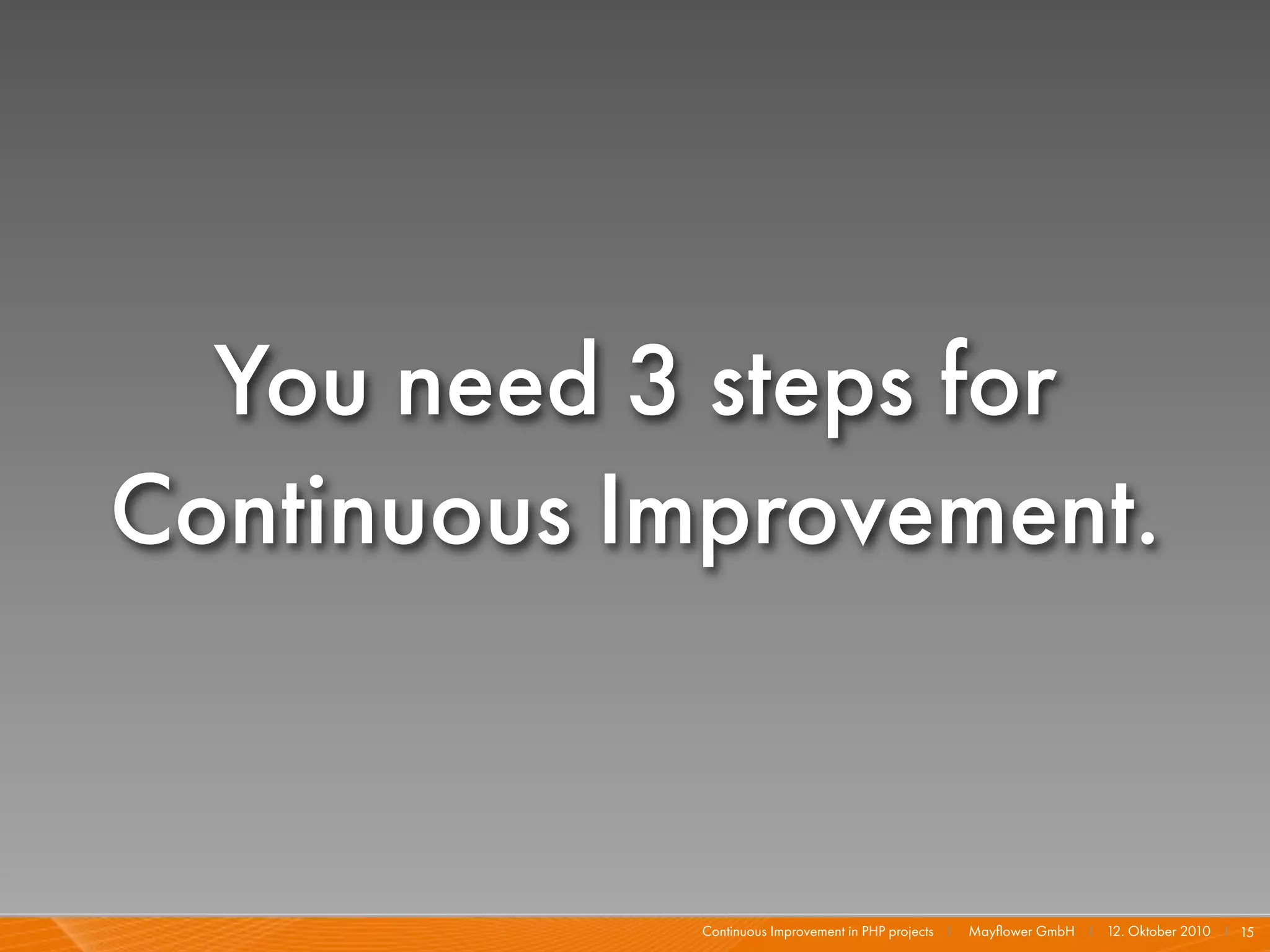 You need 3 steps for Continuous Improvement.

Continuous Improvement in PHP projects | Mayflower GmbH | 12. Oktober 2010 | 15